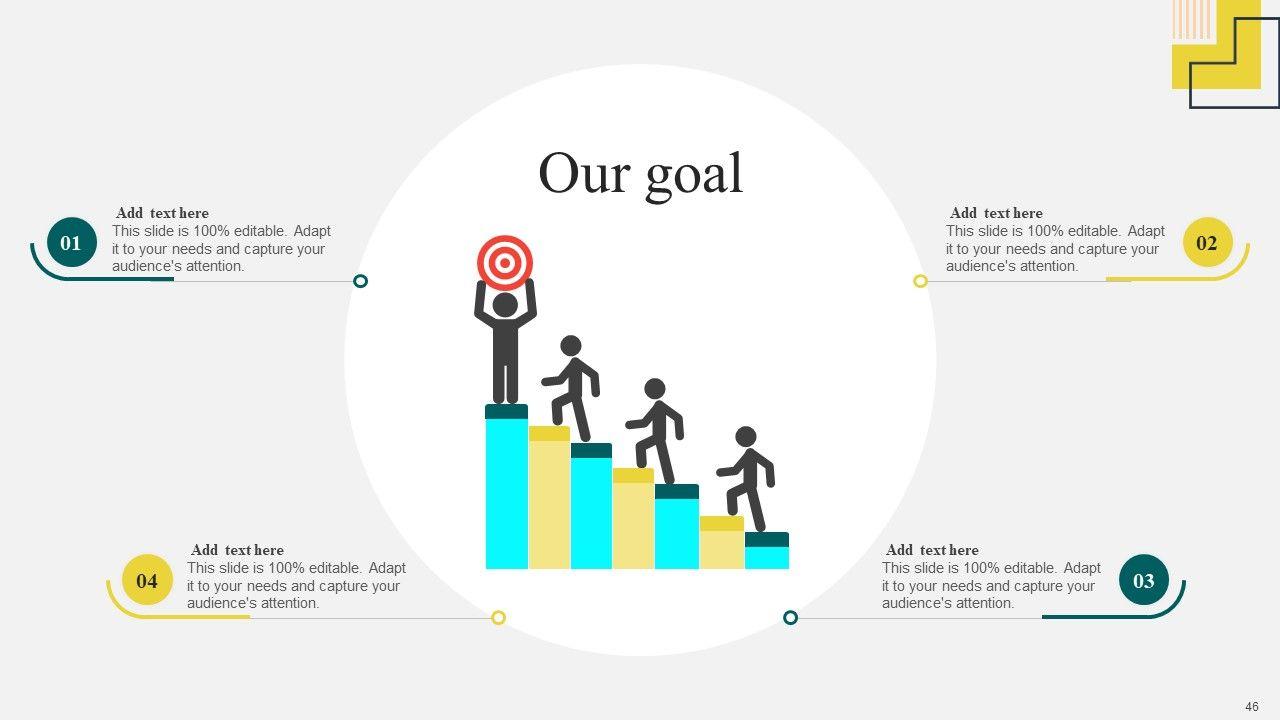 Our goal

01
Add text here
This slide is 100% editable. Adapt it to your needs and capture your audience's attention.

02
Add text here
This slide is 100% editable. Adapt it to your needs and capture your audience's attention.

04
Add text here
This slide is 100% editable. Adapt it to your needs and capture your audience's attention.

03
Add text here
This slide is 100% editable. Adapt it to your needs and capture your audience's attention.

46